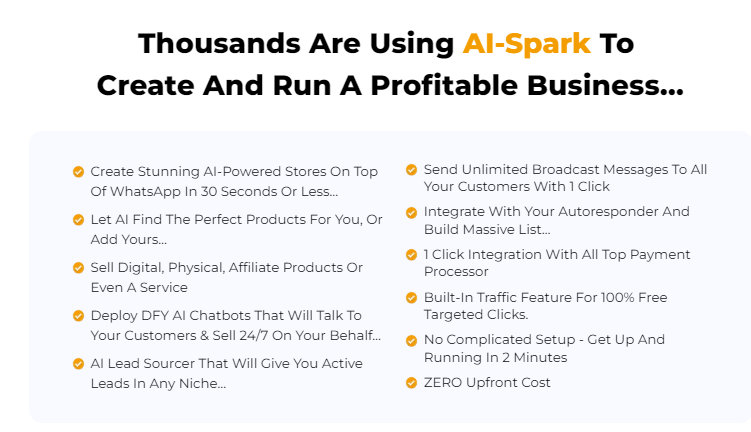 Thousands Are Using AI-Spark To Create And Run A Profitable Business...

Create Stunning AI-Powered Stores On Top Of WhatsApp In 30 Seconds Or Less...

Let AI Find The Perfect Products For You, Or Add Yours...

Sell Digital, Physical, Affiliate Products Or Even A Service

Deploy DFY AI Chatbots That Will Talk To Your Customers & Sell 24/7 On Your Behalf...

AI Lead Sourcer That Will Give You Active Leads In Any Niche...

Send Unlimited Broadcast Messages To All Your Customers With 1 Click

Integrate With Your Autoresponder And Build Massive List...

1 Click Integration With All Top Payment Processor

Built-In Traffic Feature For 100% Free Targeted Clicks.

No Complicated Setup - Get Up And Running In 2 Minutes

ZERO Upfront Cost